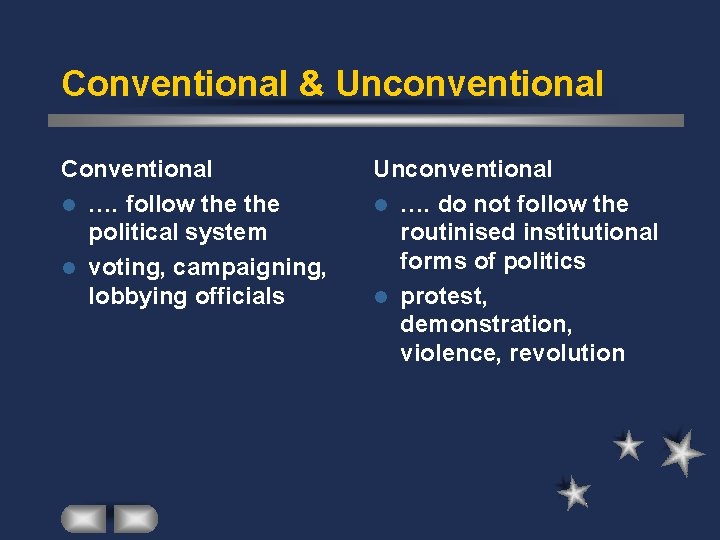 Conventional & Unconventional

Conventional

- …. follow the the political system
- voting, campaigning, lobbying officials

Unconventional

- …. do not follow the routinised institutional forms of politics
- protest, demonstration, violence, revolution